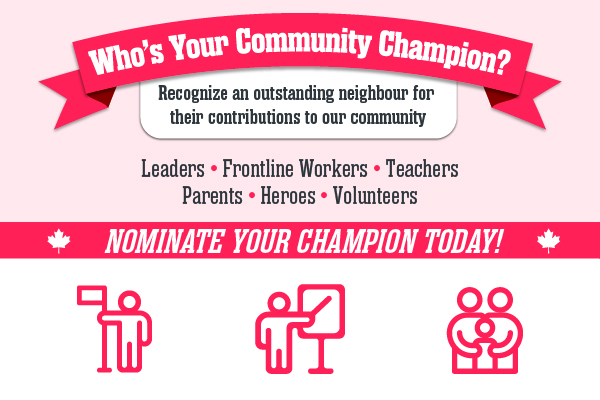 Who's Your Community Champion?

Recognize an outstanding neighbour for their contributions to our community

Leaders • Frontline Workers • Teachers
Parents • Heroes • Volunteers

NOMINATE YOUR CHAMPION TODAY!